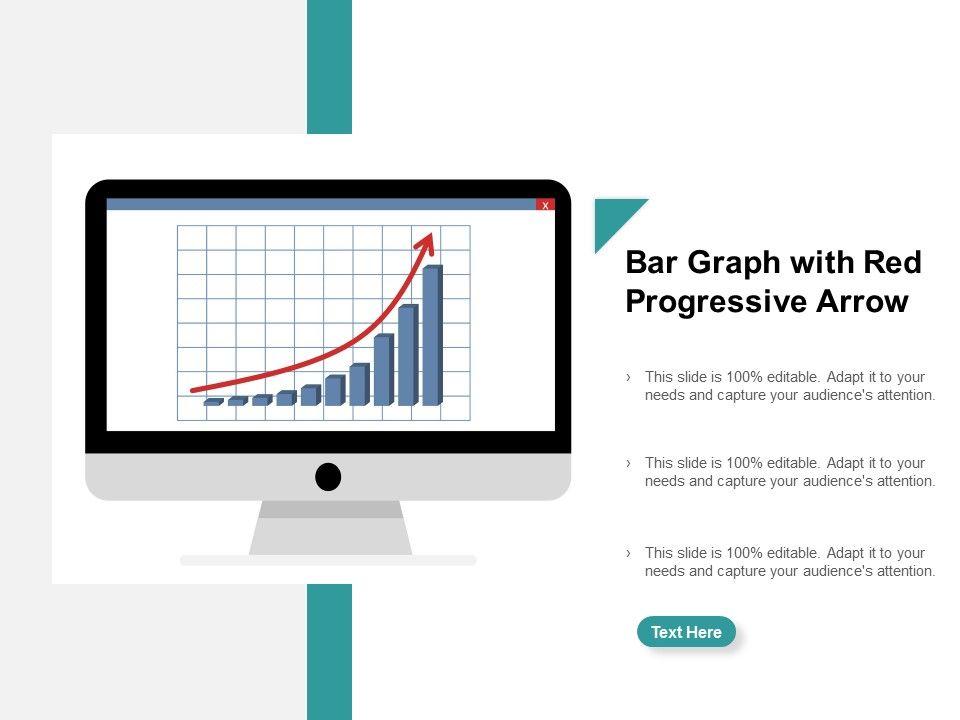 x

Bar Graph with Red Progressive Arrow

› This slide is 100% editable. Adapt it to your needs and capture your audience's attention.

› This slide is 100% editable. Adapt it to your needs and capture your audience's attention.

› This slide is 100% editable. Adapt it to your needs and capture your audience's attention.

Text Here